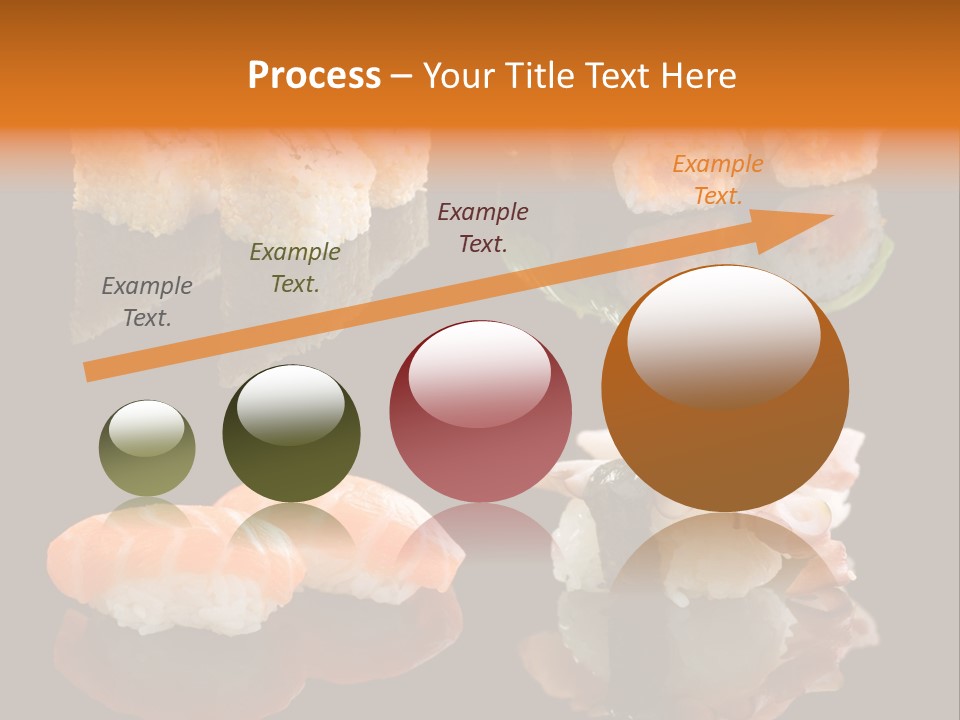 Process – Your Title Text Here

Example Text.

Example Text.

Example Text.

Example Text.